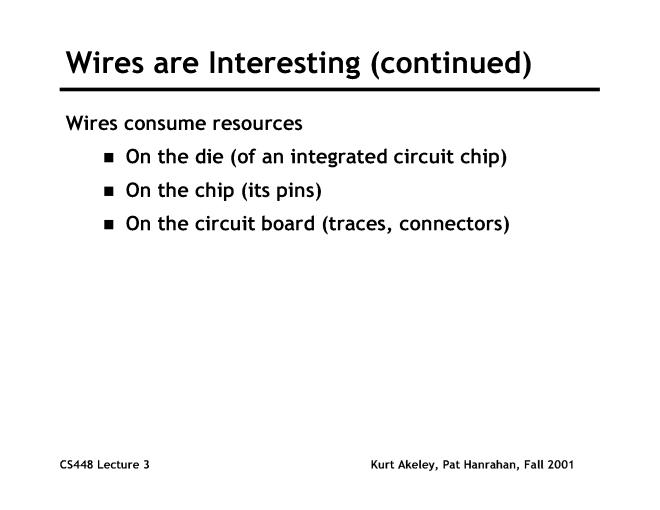 Wires are Interesting (continued)

Wires consume resources

- On the die (of an integrated circuit chip)
- On the chip (its pins)
- On the circuit board (traces, connectors)

CS448 Lecture 3

Kurt Akeley, Pat Hanrahan, Fall 2001